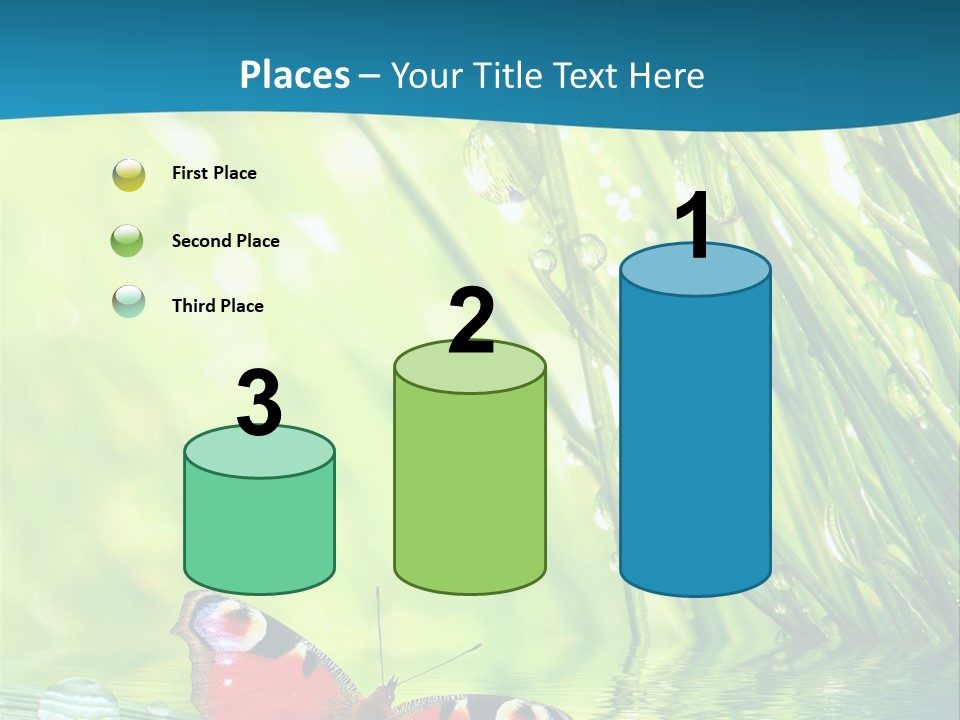 Places – Your Title Text Here

First Place

Second Place

Third Place

3

2

1